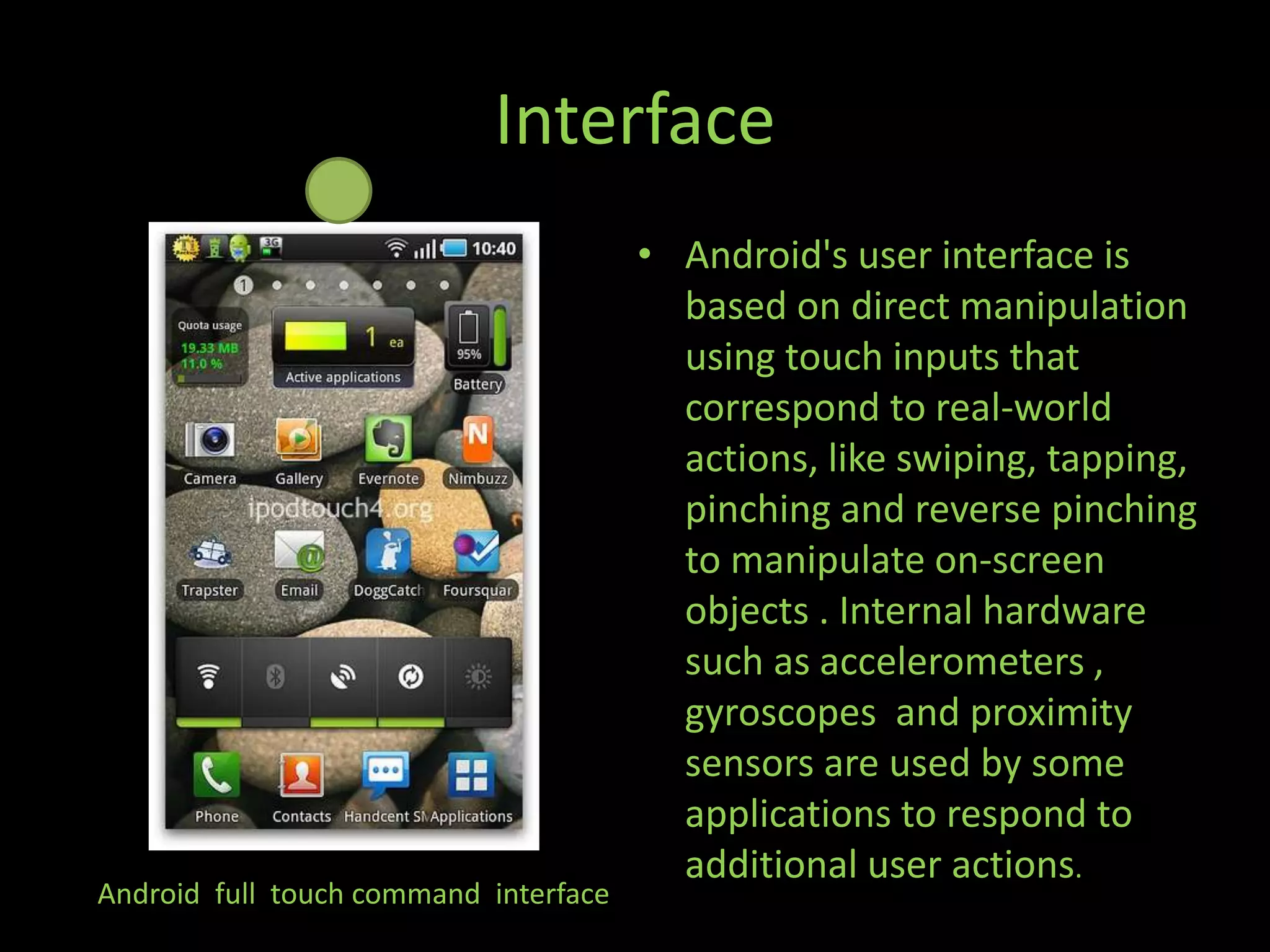 Interface

3G 10:40

1

Quota usage
19.33 MB
11.0 %

1 ea
Active applications

95%
Battery

Camera Gallery Evernote Nimbuzz

ipodtouch4.org

Trapster Email DoggCatch Foursquar

Phone Contacts Handcent SM Applications

Android full touch command interface

• Android's user interface is based on direct manipulation using touch inputs that correspond to real-world actions, like swiping, tapping, pinching and reverse pinching to manipulate on-screen objects . Internal hardware such as accelerometers , gyroscopes and proximity sensors are used by some applications to respond to additional user actions.